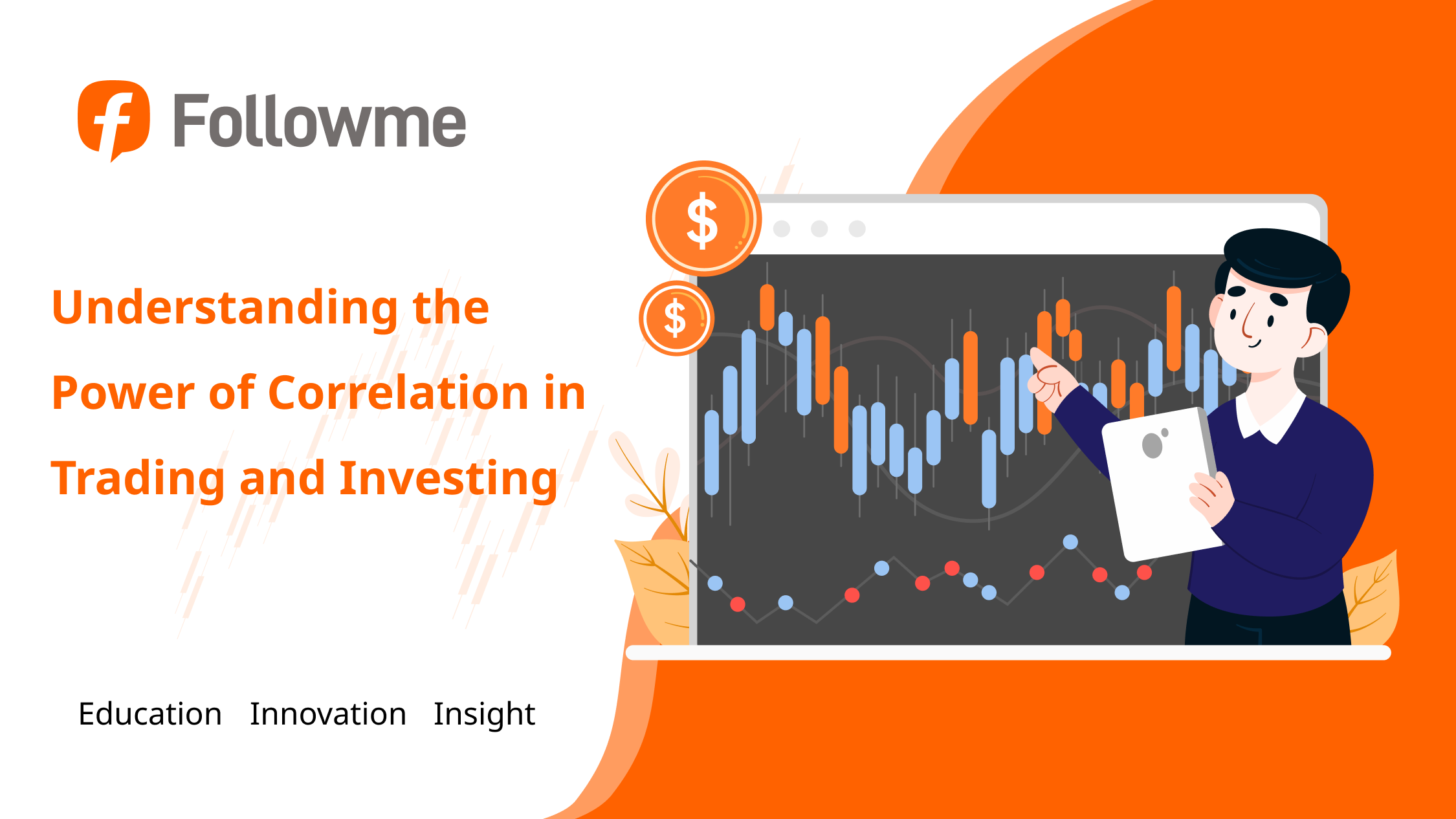 Followme

Understanding the Power of Correlation in Trading and Investing

$

$

Education Innovation Insight